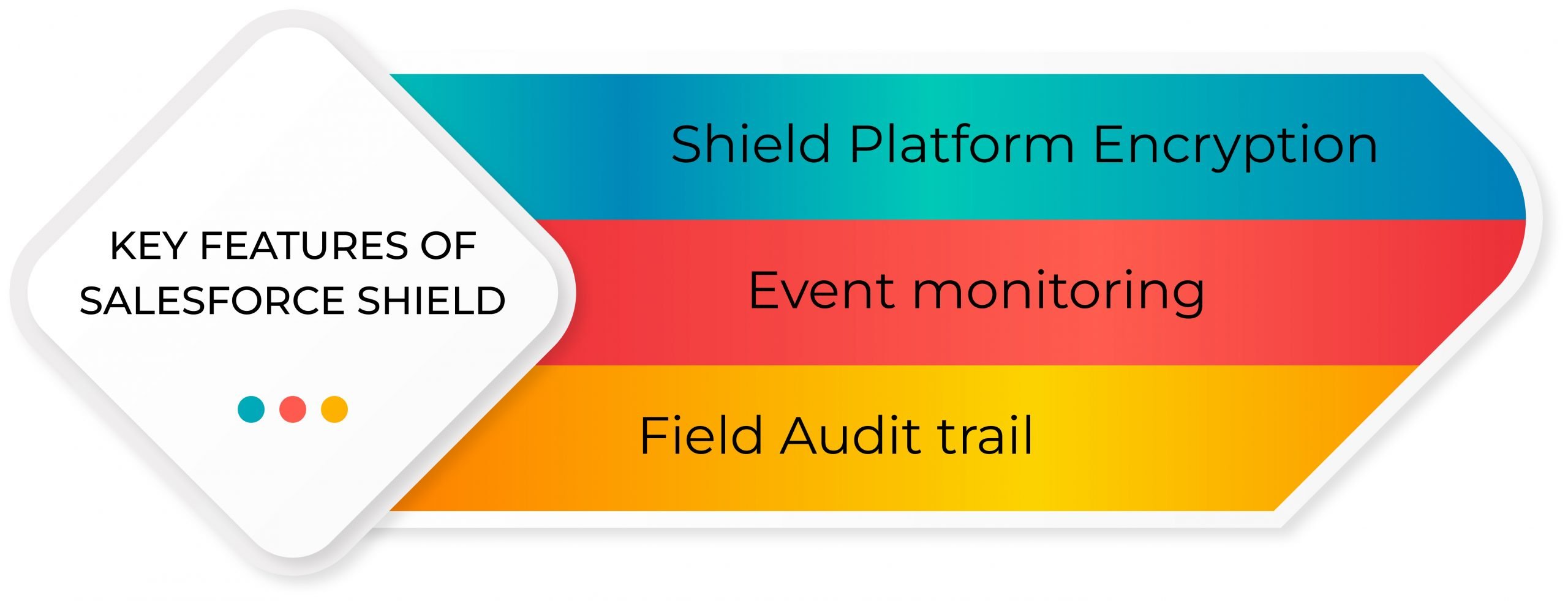 KEY FEATURES OF SALESFORCE SHIELD

Shield Platform Encryption

Event monitoring

Field Audit trail